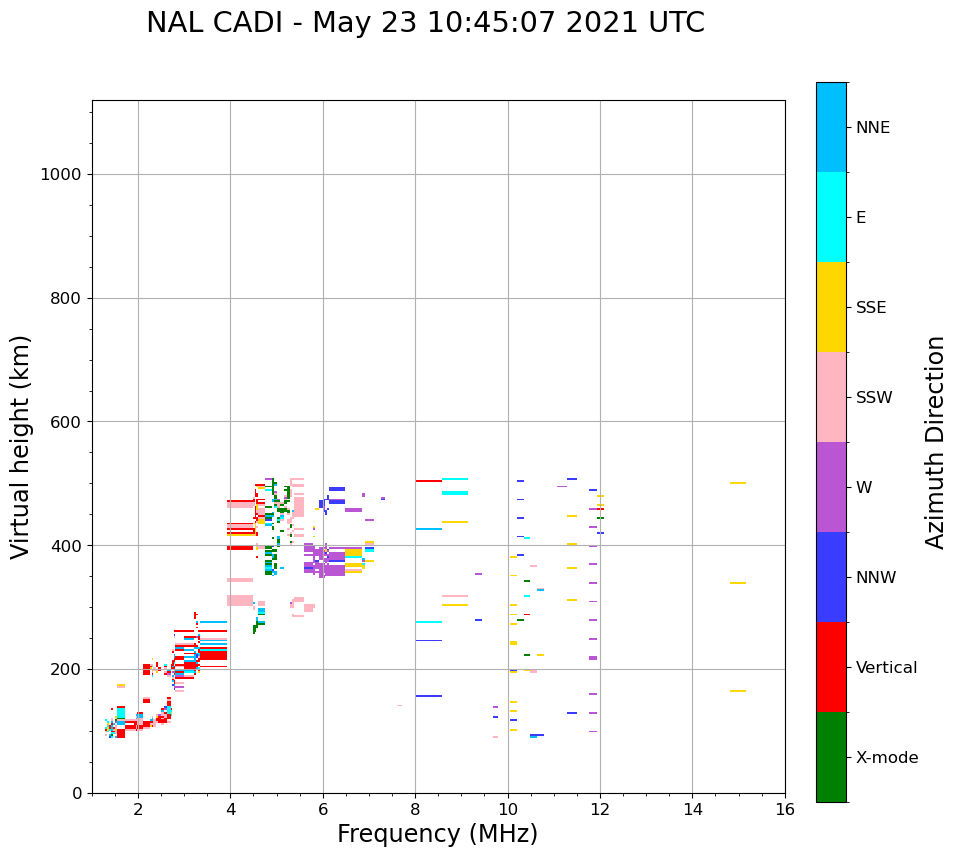 NAL CADI - May 23 10:45:07 2021 UTC

Virtual height (km)

1000
800
600
400
200
0

2
4
6
8
10
12
14
16

Frequency (MHz)

NNE
E
SSE
SSW
W
NNW
Vertical
X-mode

Azimuth Direction